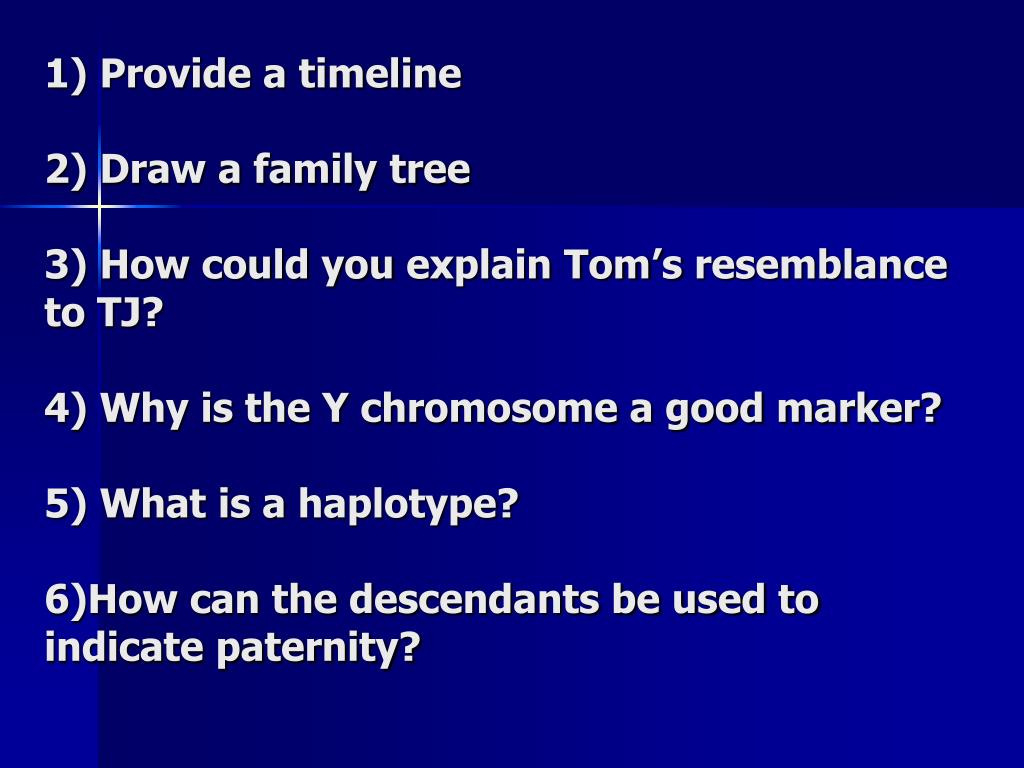 1) Provide a timeline

2) Draw a family tree

3) How could you explain Tom’s resemblance to TJ?

4) Why is the Y chromosome a good marker?

5) What is a haplotype?

6)How can the descendants be used to indicate paternity?